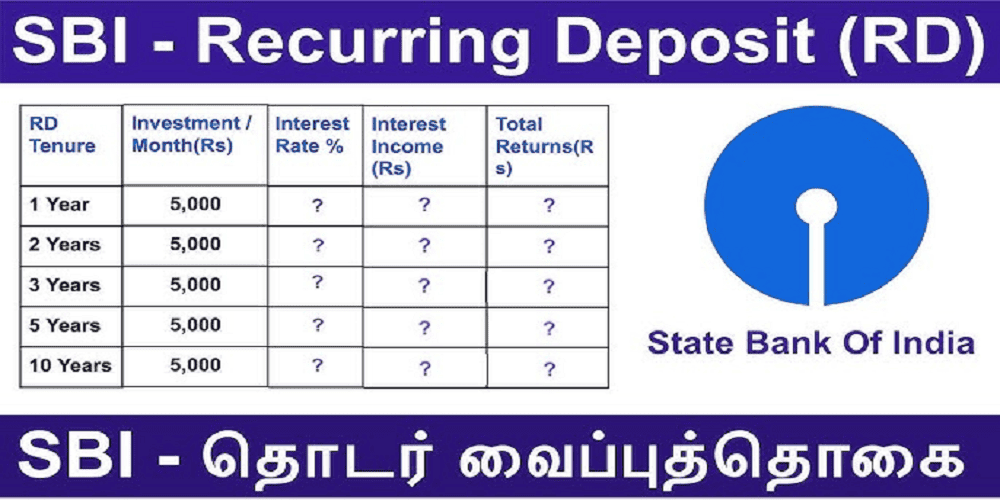 SBI - Recurring Deposit (RD)

| RD Tenure | Investment / Month(Rs) | Interest Rate % | Interest Income (Rs) | Total Returns(Rs) |
|---|---|---|---|---|
| 1 Year | 5,000 | ? | ? | ? |
| 2 Years | 5,000 | ? | ? | ? |
| 3 Years | 5,000 | ? | ? | ? |
| 5 Years | 5,000 | ? | ? | ? |
| 10 Years | 5,000 | ? | ? | ? |

State Bank Of India

SBI - தொடர் வைப்புத்தொகை